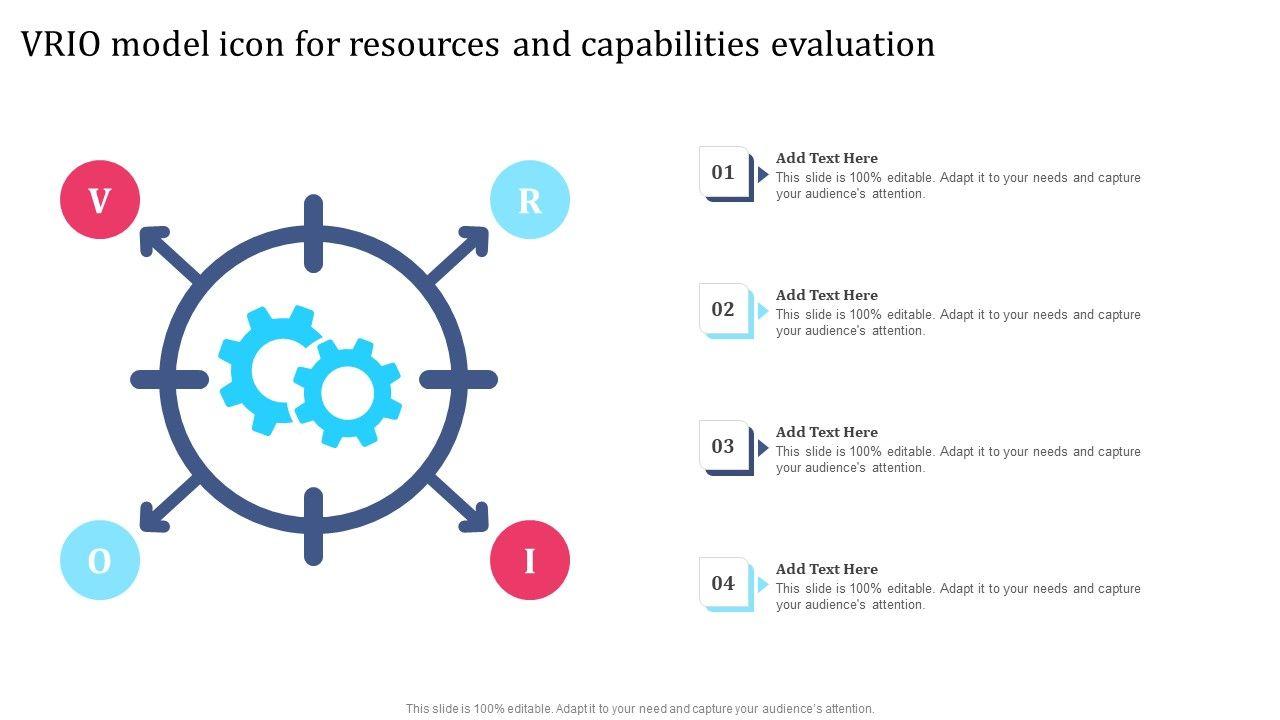 VRIO model icon for resources and capabilities evaluation

V

R

O

I

01

Add Text Here
This slide is 100% editable. Adapt it to your needs and capture your audience's attention.

02

Add Text Here
This slide is 100% editable. Adapt it to your needs and capture your audience's attention.

03

Add Text Here
This slide is 100% editable. Adapt it to your needs and capture your audience's attention.

04

Add Text Here
This slide is 100% editable. Adapt it to your needs and capture your audience's attention.

This slide is 100% editable. Adapt it to your need and capture your audience's attention.